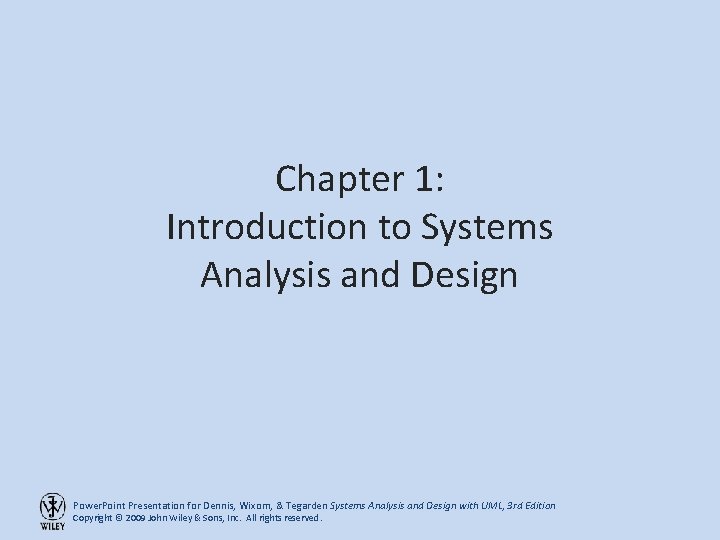 Chapter 1:
Introduction to Systems Analysis and Design

WILEY

PowerPoint Presentation for Dennis, Wixom, & Tegarden Systems Analysis and Design with UML, 3rd Edition
Copyright © 2009 John Wiley & Sons, Inc. All rights reserved.